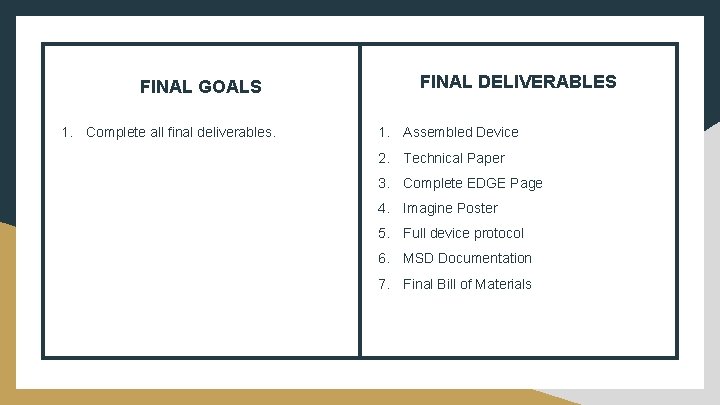 FINAL GOALS

1. Complete all final deliverables.

FINAL DELIVERABLES

1. Assembled Device
2. Technical Paper
3. Complete EDGE Page
4. Imagine Poster
5. Full device protocol
6. MSD Documentation
7. Final Bill of Materials